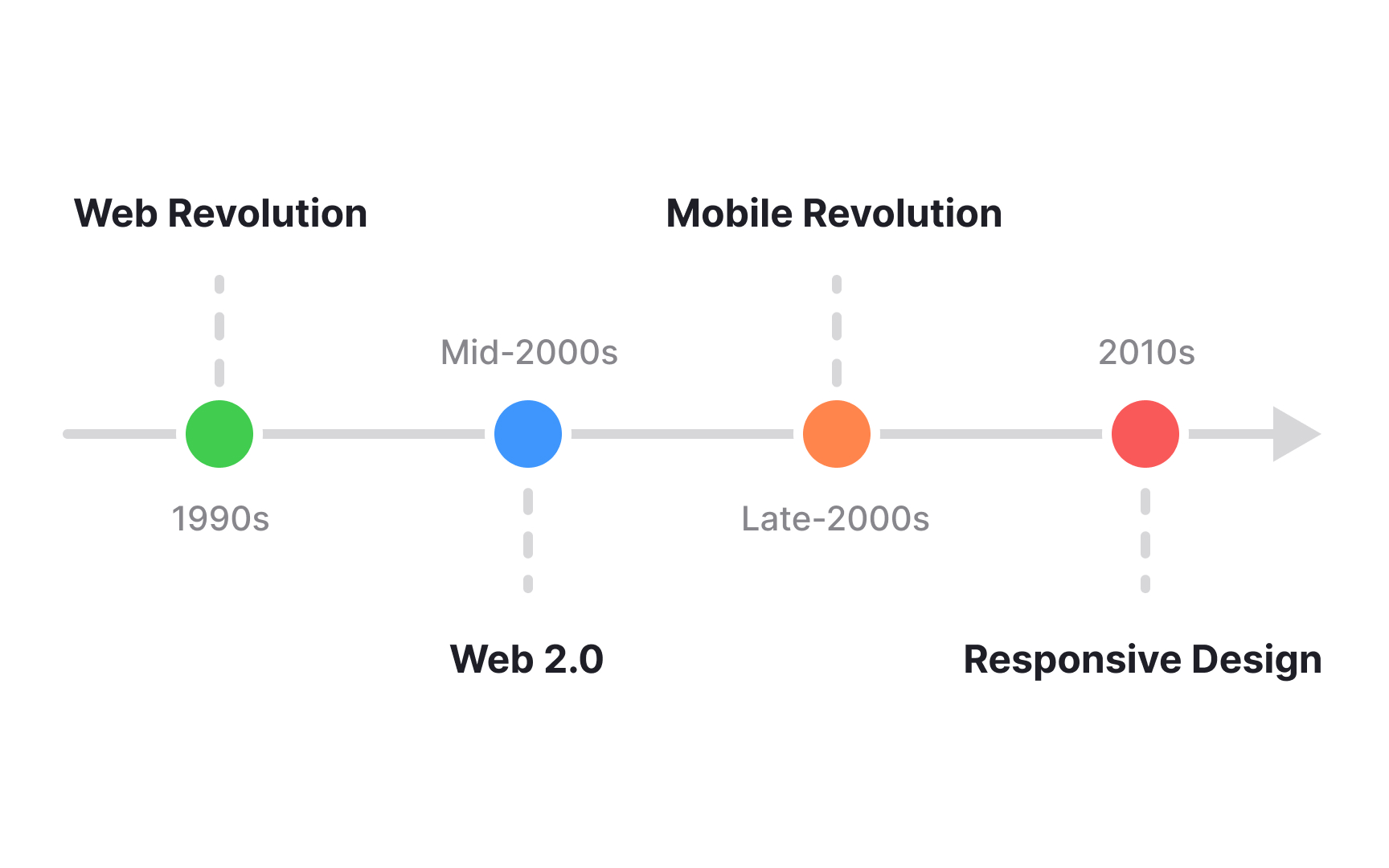 Web Revolution

Mobile Revolution

Mid-2000s

2010s

1990s

Late-2000s

Web 2.0

Responsive Design